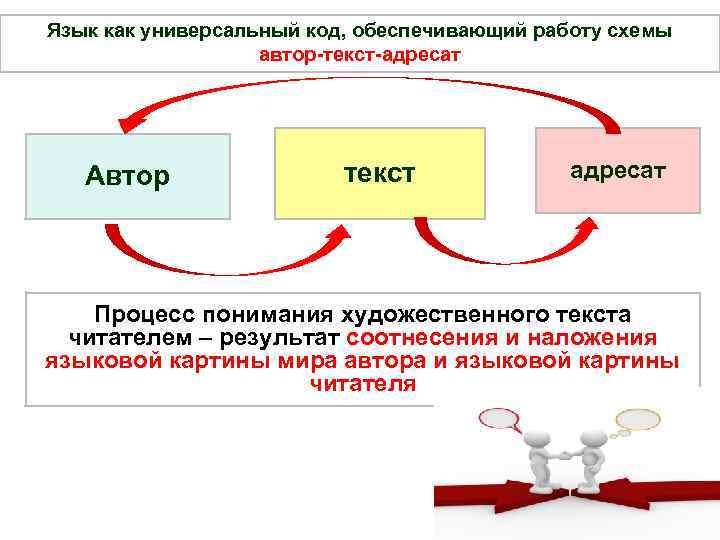 Язык как универсальный код, обеспечивающий работу схемы автор-текст-адресат

Автор

текст

адресат

Процесс понимания художественного текста читателем – результат соотнесения и наложения языковой картины мира автора и языковой картины читателя